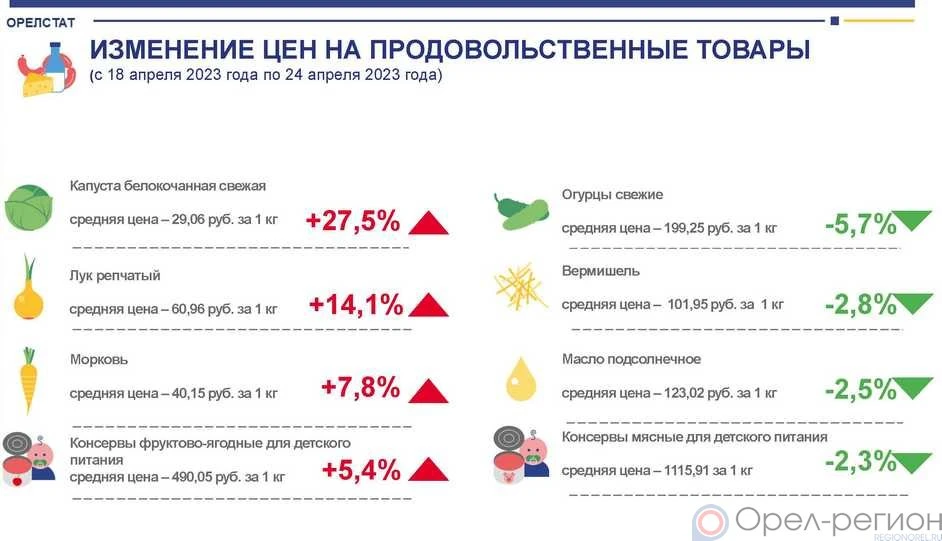 ОРЕЛСТАТ

ИЗМЕНЕНИЕ ЦЕН НА ПРОДОВОЛЬСТВЕННЫЕ ТОВАРЫ
(с 18 апреля 2023 года по 24 апреля 2023 года)

Капуста белокочанная свежая
средняя цена – 29,06 руб. за 1 кг
+27,5%

Лук репчатый
средняя цена – 60,96 руб. за 1 кг
+14,1%

Морковь
средняя цена – 40,15 руб. за 1 кг
+7,8%

Консервы фруктово-ягодные для детского питания
средняя цена – 490,05 руб. за 1 кг
+5,4%

Огурцы свежие
средняя цена – 199,25 руб. за 1 кг
-5,7%

Вермишель
средняя цена – 101,95 руб. за 1 кг
-2,8%

Масло подсолнечное
средняя цена – 123,02 руб. за 1 кг
-2,5%

Консервы мясные для детского питания
средняя цена – 1115,91 за 1 кг
-2,3%

Орел-регион
REGIONOREL.RU